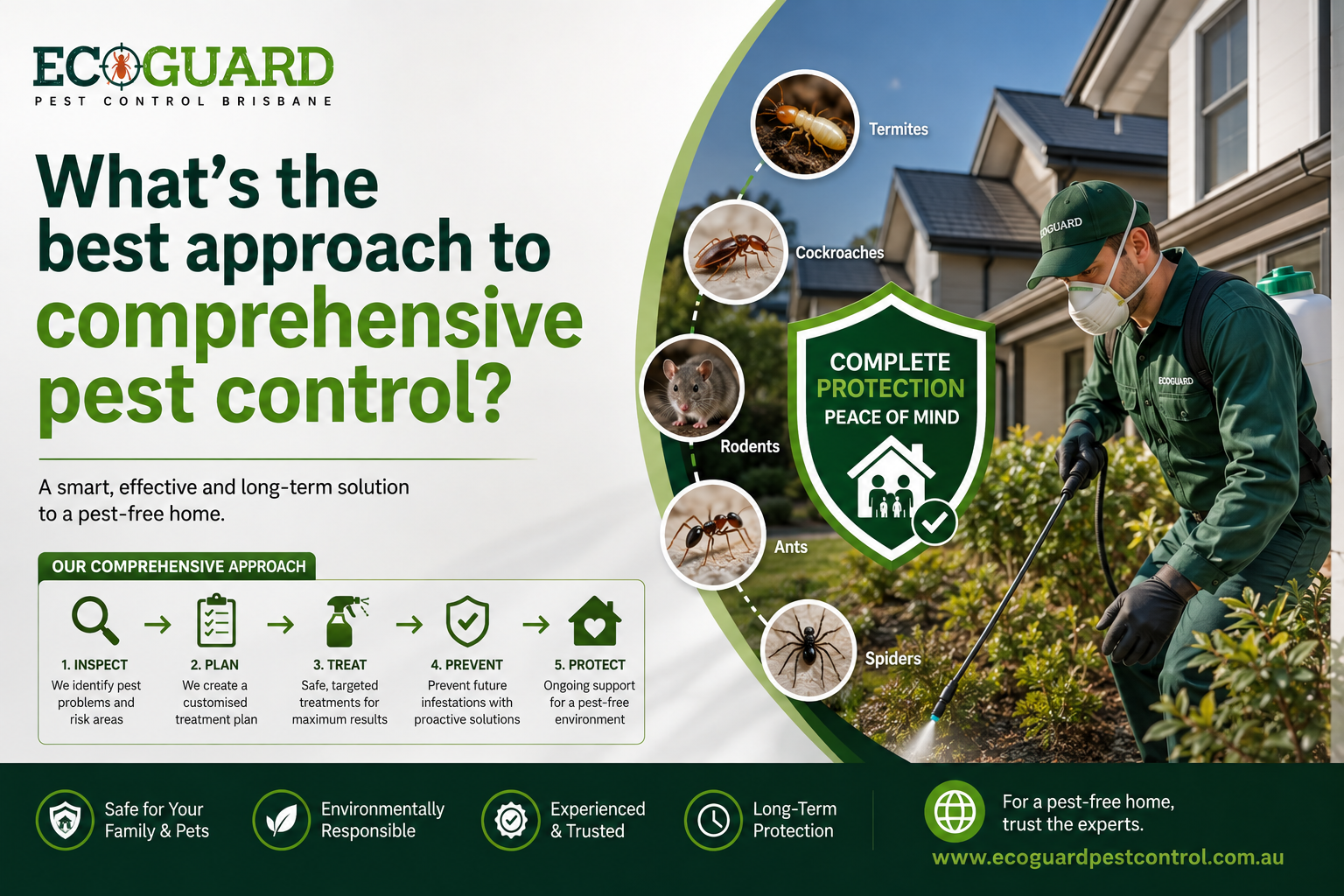 ECOGUARD
PEST CONTROL BRISBANE

What's the best approach to comprehensive pest control?

A smart, effective and long-term solution to a pest-free home.

OUR COMPREHENSIVE APPROACH

1. INSPECT
We identify pest problems and risk areas

2. PLAN
We create a customised treatment plan

3. TREAT
Safe, targeted treatments for maximum results

4. PREVENT
Prevent future infestations with proactive solutions

5. PROTECT
Ongoing support for a pest-free environment

Termites
Cockroaches
Rodents
Ants
Spiders

COMPLETE PROTECTION
PEACE OF MIND

ECOGUARD
ECOGUARD

Safe for Your Family & Pets
Environmentally Responsible
Experienced & Trusted
Long-Term Protection

For a pest-free home, trust the experts.
www.ecoguardpestcontrol.com.au